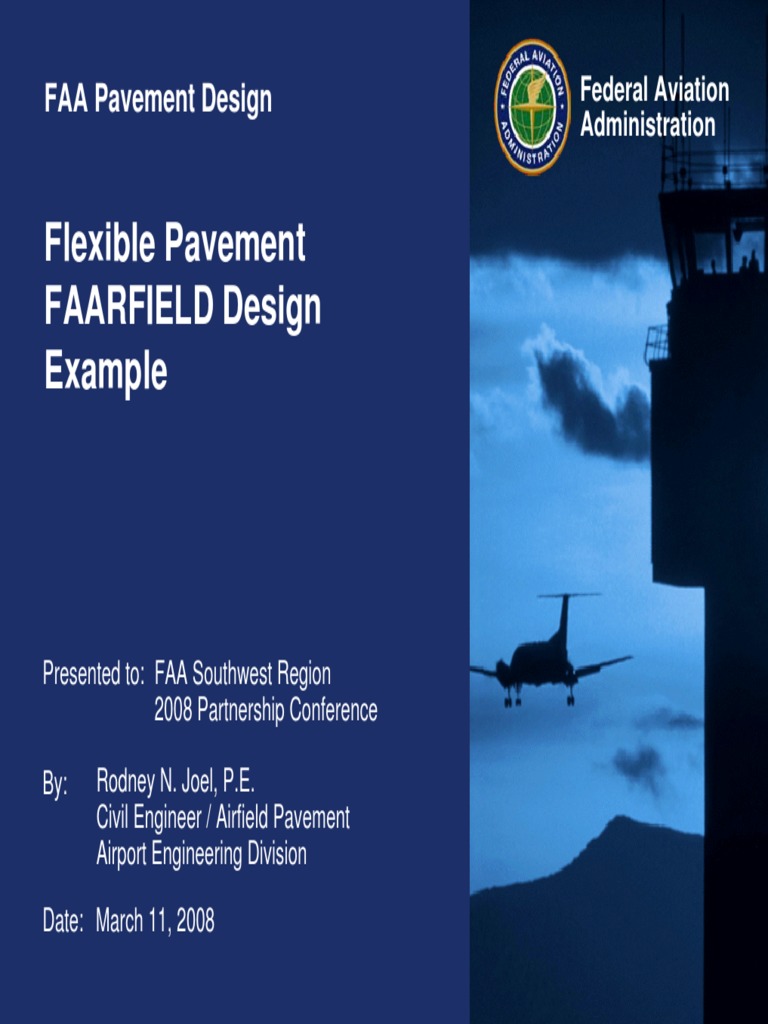 FAA Pavement Design

FEDERAL AVIATION ADMINISTRATION

Federal Aviation Administration

Flexible Pavement FAARFIELD Design Example

Presented to: FAA Southwest Region
2008 Partnership Conference

By: Rodney N. Joel, P.E.
Civil Engineer / Airfield Pavement
Airport Engineering Division

Date: March 11, 2008